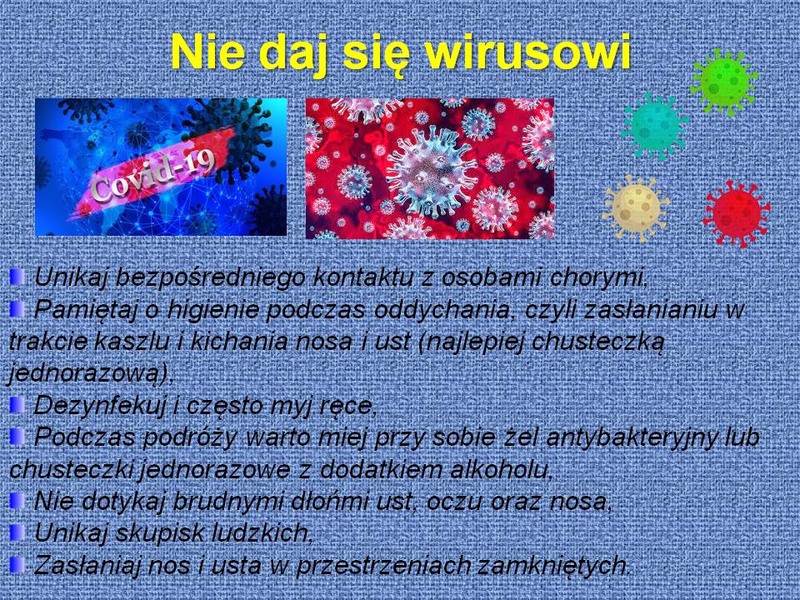 Nie daj się wirusowi

Covid-19

Unikaj bezpośredniego kontaktu z osobami chorymi,

Pamiętaj o higienie podczas oddychania, czyli zasłanianiu w trakcie kaszlu i kichania nosa i ust (najlepiej chusteczką jednorazową),

Dezynfekuj i często myj ręce,

Podczas podróży warto miej przy sobie żel antybakteryjny lub chusteczki jednorazowe z dodatkiem alkoholu,

Nie dotykaj brudnymi dłońmi ust, oczu oraz nosa,

Unikaj skupisk ludzkich,

Zasłaniaj nos i usta w przestrzeniach zamkniętych.